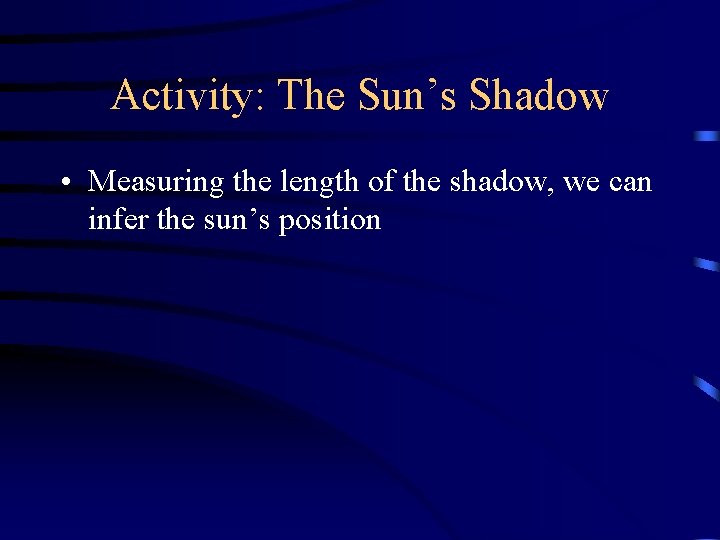 Activity: The Sun’s Shadow

• Measuring the length of the shadow, we can infer the sun’s position